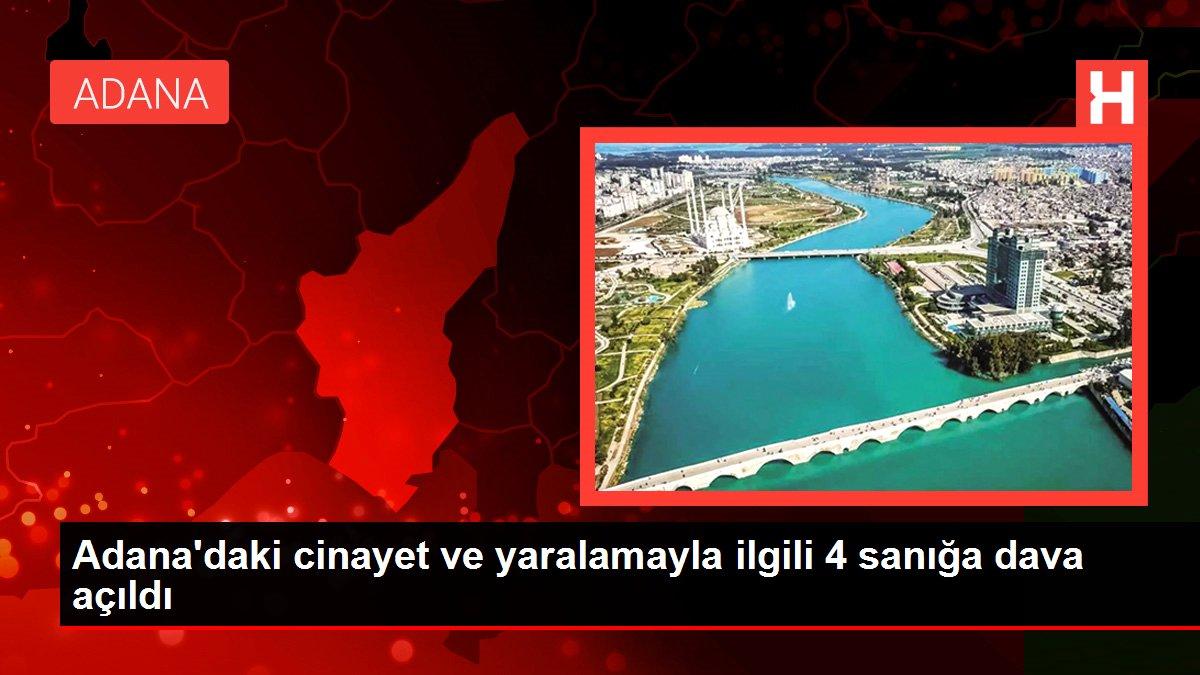 ADANA

H

Adana'daki cinayet ve yaralamayla ilgili 4 sanığa dava açıldı